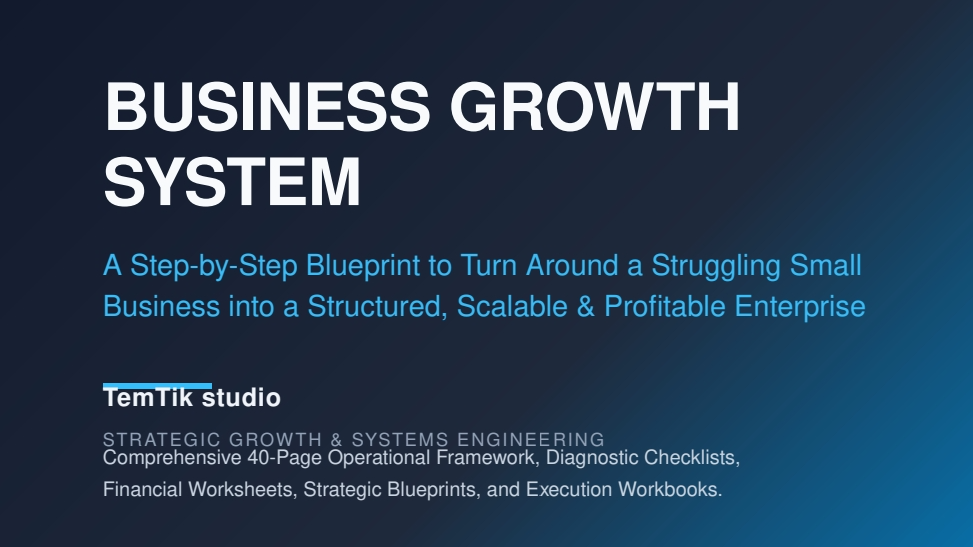 BUSINESS GROWTH SYSTEM

A Step-by-Step Blueprint to Turn Around a Struggling Small Business into a Structured, Scalable & Profitable Enterprise

TemTik studio

STRATEGIC GROWTH & SYSTEMS ENGINEERING

Comprehensive 40-Page Operational Framework, Diagnostic Checklists, Financial Worksheets, Strategic Blueprints, and Execution Workbooks.